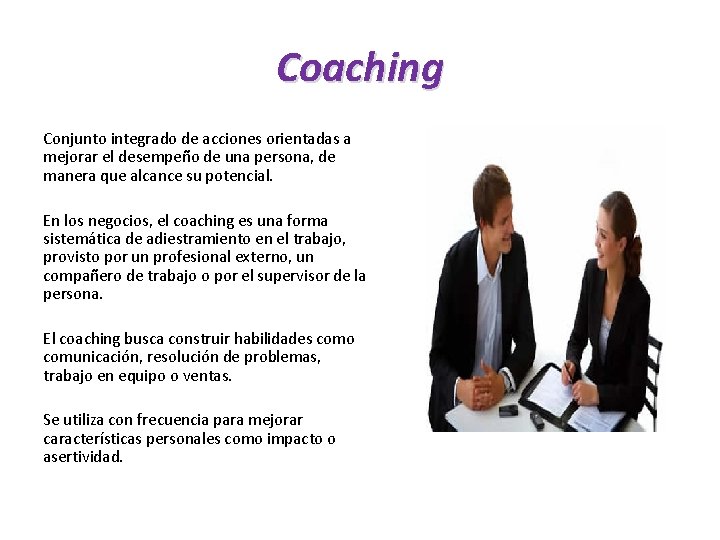 Coaching

Conjunto integrado de acciones orientadas a mejorar el desempeño de una persona, de manera que alcance su potencial.

En los negocios, el coaching es una forma sistemática de adiestramiento en el trabajo, provisto por un profesional externo, un compañero de trabajo o por el supervisor de la persona.

El coaching busca construir habilidades como comunicación, resolución de problemas, trabajo en equipo o ventas.

Se utiliza con frecuencia para mejorar características personales como impacto o asertividad.